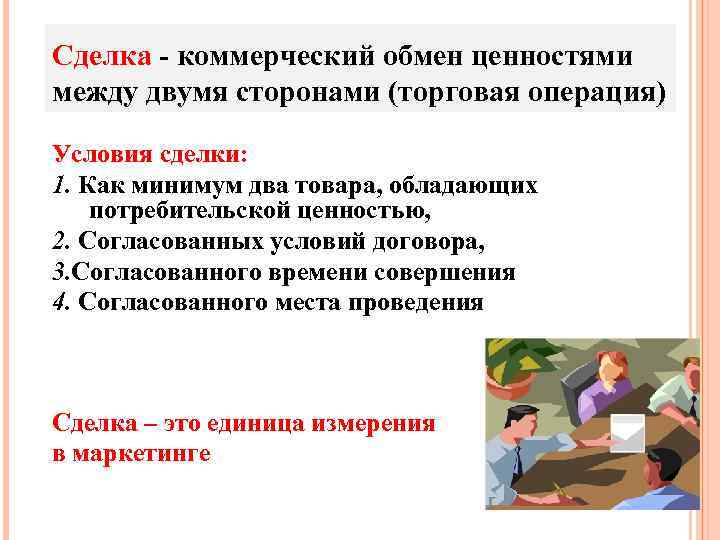 Сделка - коммерческий обмен ценностями между двумя сторонами (торговая операция)

Условия сделки:
1. Как минимум два товара, обладающих потребительской ценностью,
2. Согласованных условий договора,
3.Согласованного времени совершения
4. Согласованного места проведения

Сделка – это единица измерения в маркетинге